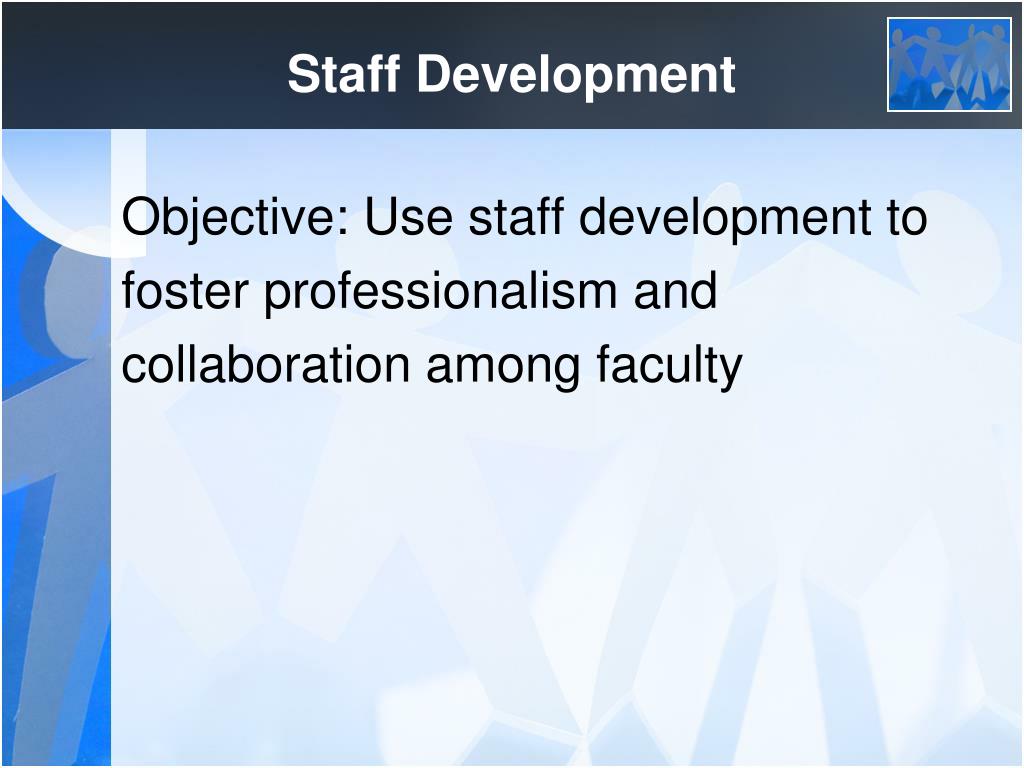 Staff Development

Objective: Use staff development to foster professionalism and collaboration among faculty